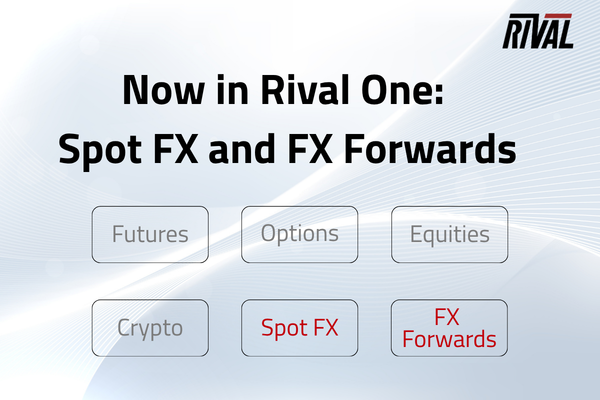 RIVAL

Now in Rival One:
Spot FX and FX Forwards

Futures

Options

Equities

Crypto

Spot FX

FX Forwards